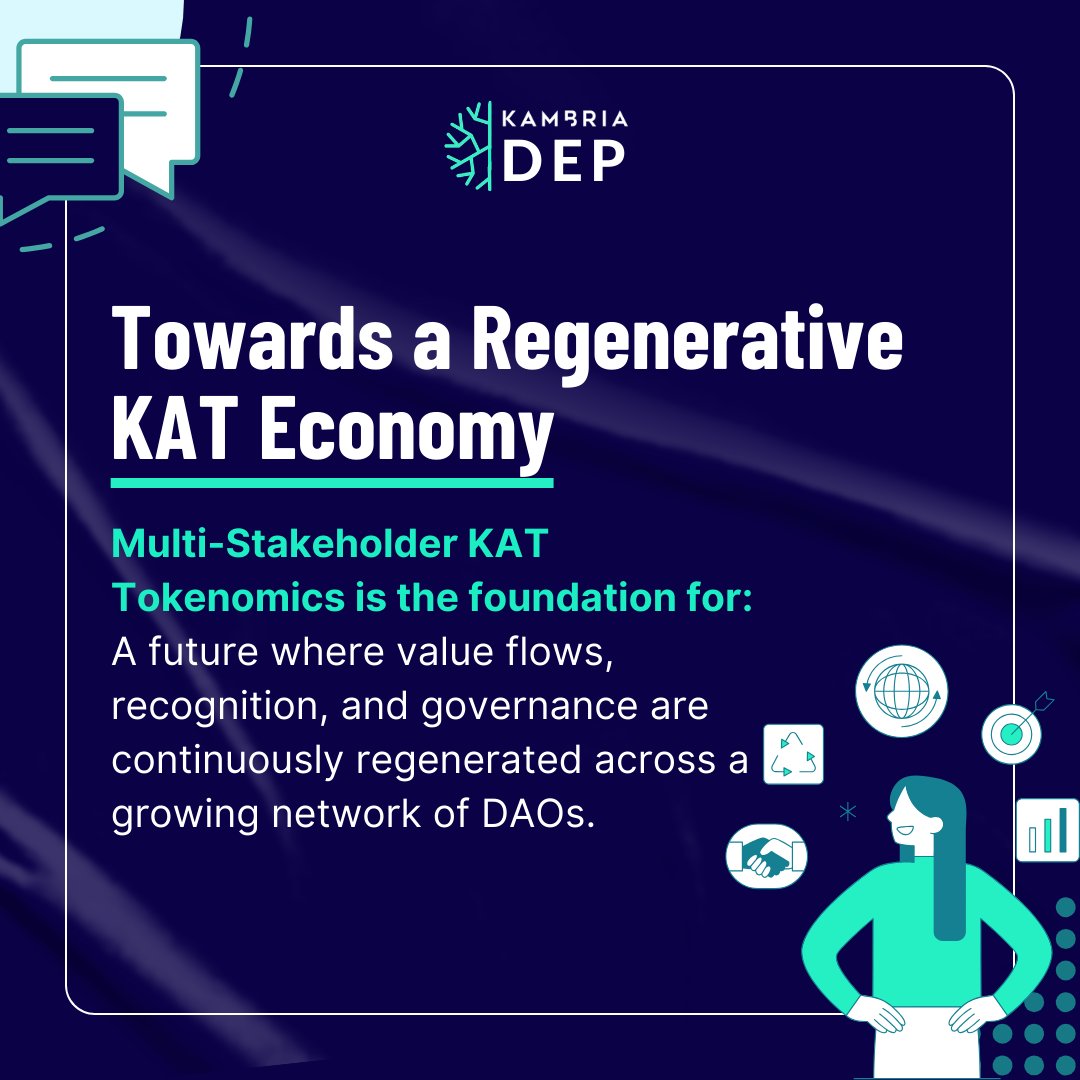 KAMBRIA DEP

Towards a Regenerative KAT Economy

Multi-Stakeholder KAT Tokenomics is the foundation for:
A future where value flows, recognition, and governance are continuously regenerated across a growing network of DAOs.